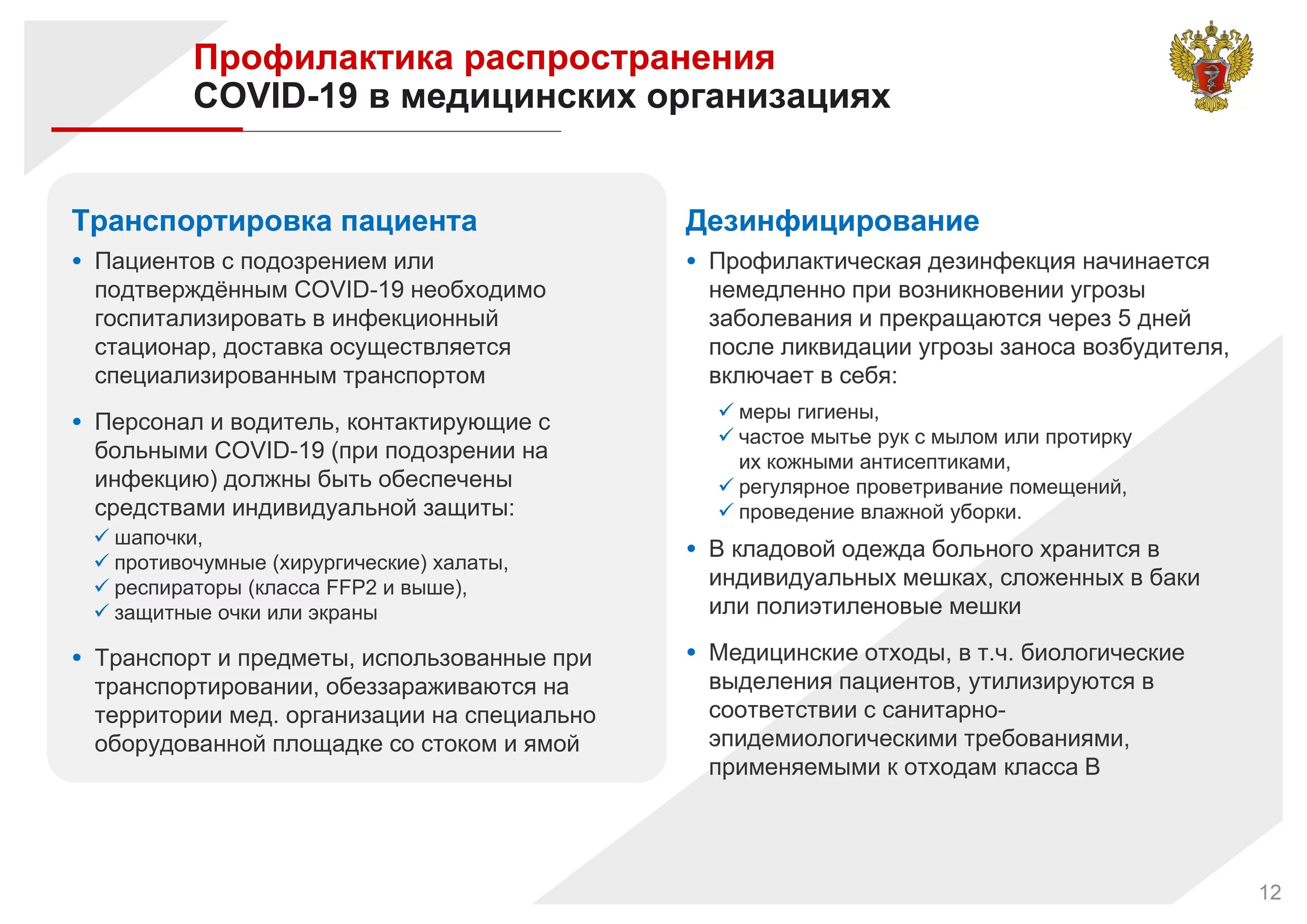 Профилактика распространения
COVID-19 в медицинских организациях

Транспортировка пациента

• Пациентов с подозрением или подтверждённым COVID-19 необходимо госпитализировать в инфекционный стационар, доставка осуществляется специализированным транспортом

• Персонал и водитель, контактирующие с больными COVID-19 (при подозрении на инфекцию) должны быть обеспечены средствами индивидуальной защиты:
✓ шапочки,
✓ противочумные (хирургические) халаты,
✓ респираторы (класса FFP2 и выше),
✓ защитные очки или экраны

• Транспорт и предметы, использованные при транспортировании, обеззараживаются на территории мед. организации на специально оборудованной площадке со стоком и ямой

Дезинфицирование

• Профилактическая дезинфекция начинается немедленно при возникновении угрозы заболевания и прекращаются через 5 дней после ликвидации угрозы заноса возбудителя, включает в себя:
✓ меры гигиены,
✓ частое мытье рук с мылом или протирку их кожными антисептиками,
✓ регулярное проветривание помещений,
✓ проведение влажной уборки.

• В кладовой одежда больного хранится в индивидуальных мешках, сложенных в баки или полиэтиленовые мешки

• Медицинские отходы, в т.ч. биологические выделения пациентов, утилизируются в соответствии с санитарно-эпидемиологическими требованиями, применяемыми к отходам класса В

12